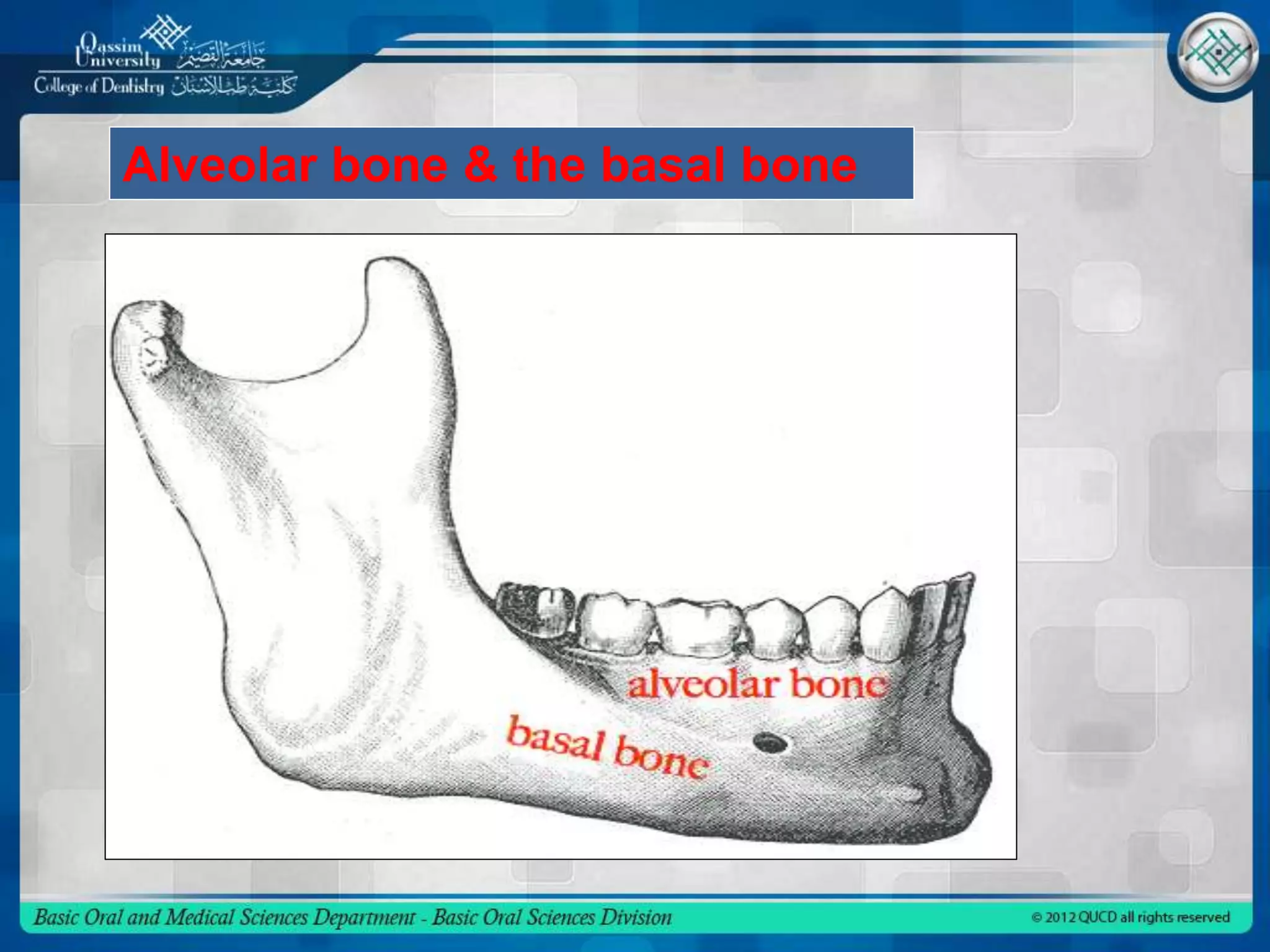 Qassim University جامعة القصيم
College of Dentistry كلية طب الأسنان

Alveolar bone & the basal bone

alveolar bone
basal bone

Basic Oral and Medical Sciences Department - Basic Oral Sciences Division
© 2012 QUCD all rights reserved